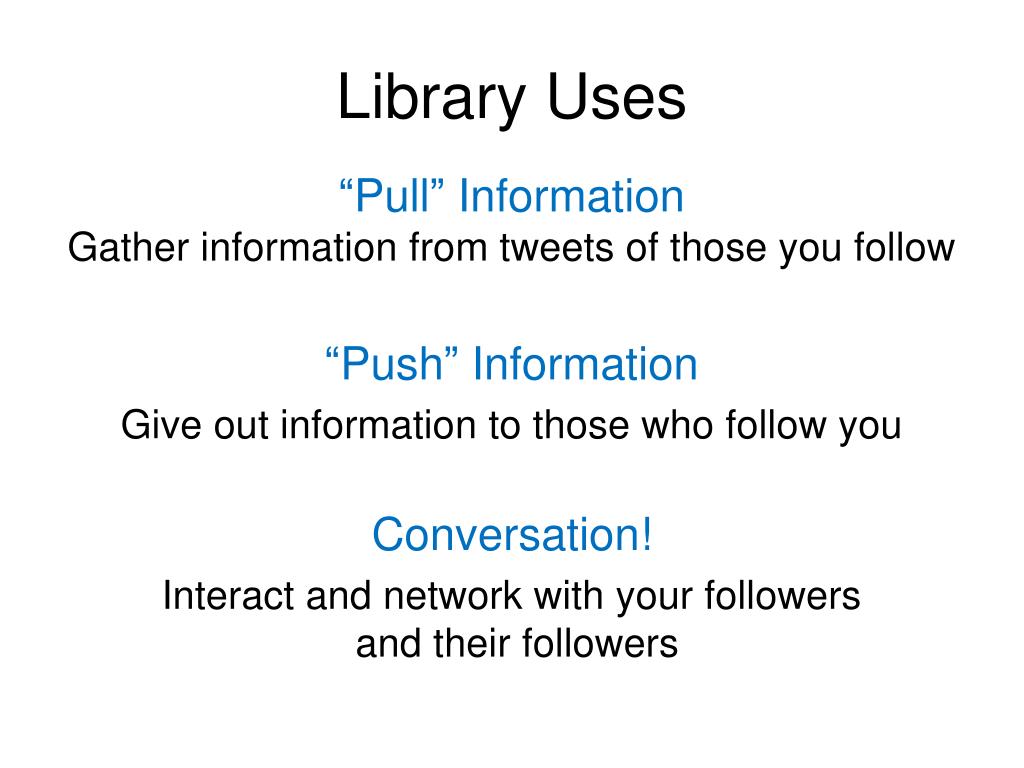 Library Uses

“Pull” Information
Gather information from tweets of those you follow

“Push” Information
Give out information to those who follow you

Conversation!
Interact and network with your followers and their followers